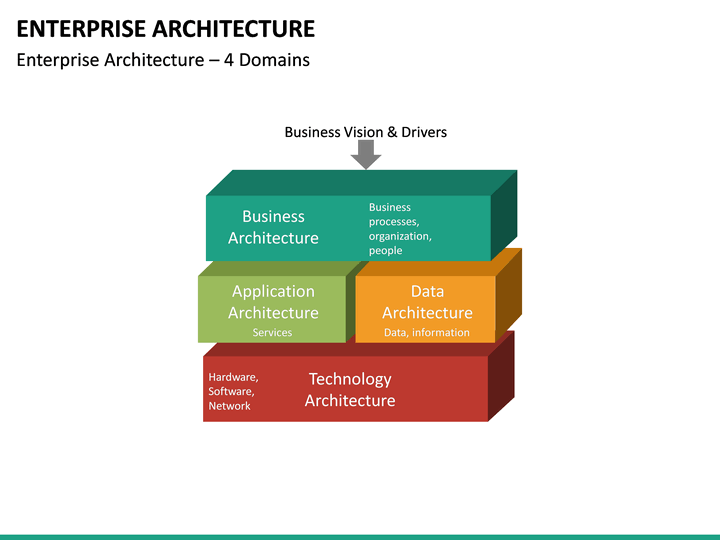 ENTERPRISE ARCHITECTURE
Enterprise Architecture – 4 Domains

Business Vision & Drivers

Business Architecture

Business processes, organization, people

Application Architecture
Services

Data Architecture
Data, information

Hardware, Software, Network

Technology Architecture